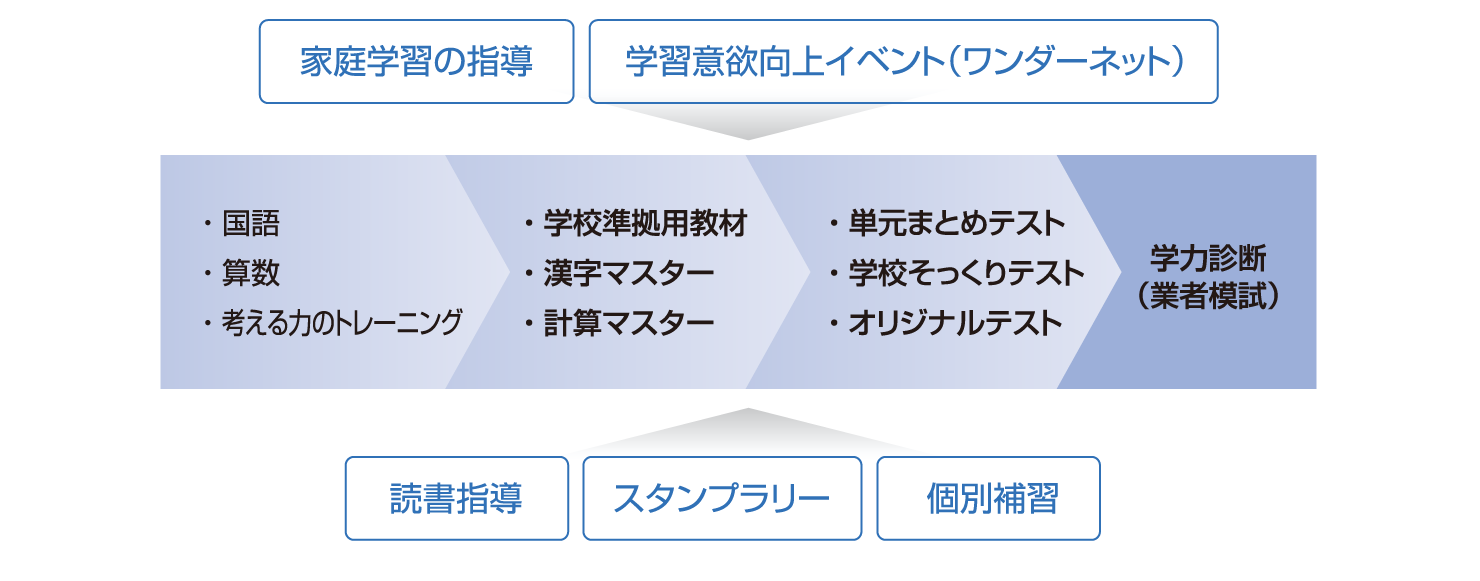 家庭学習の指導

学習意欲向上イベント（ワンダーネット）

・国語
・算数
・考える力のトレーニング

・学校準拠用教材
・漢字マスター
・計算マスター

・単元まとめテスト
・学校そっくりテスト
・オリジナルテスト

学力診断
（業者模試）

読書指導

スタンプラリー

個別補習